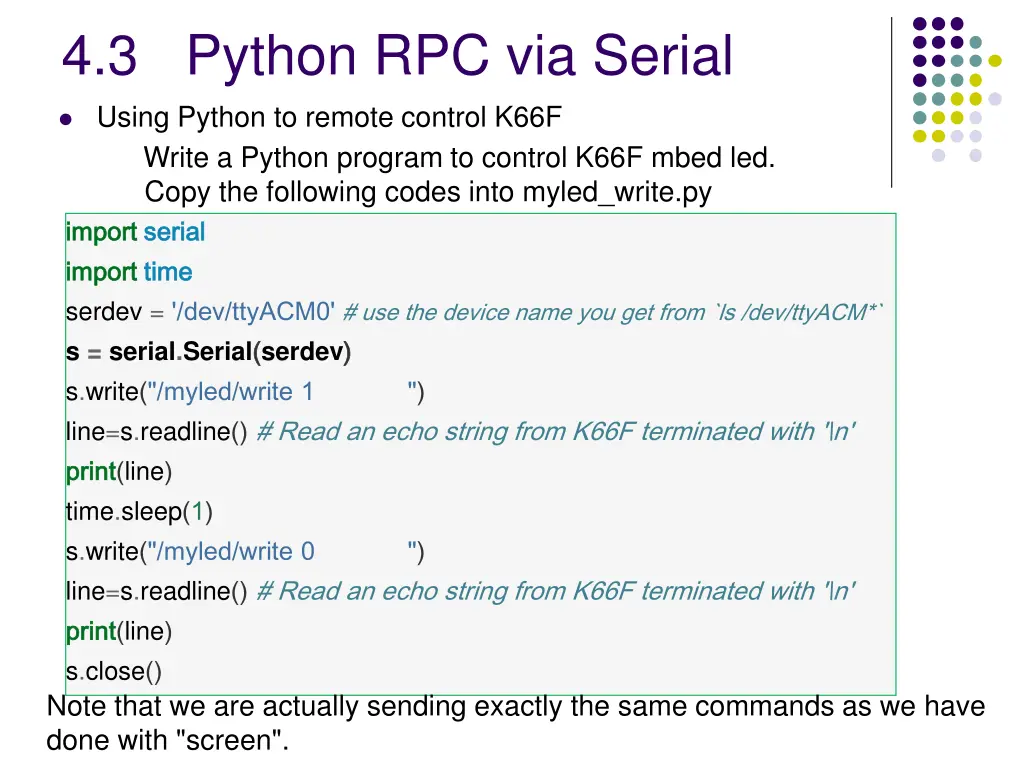 4.3 Python RPC via Serial

Using Python to remote control K66F

Write a Python program to control K66F mbed led.

Copy the following codes into myled_write.py

import serial
import time
serdev = '/dev/ttyACM0' # use the device name you get from `ls /dev/ttyACM*`
s = serial.Serial(serdev)
s.write("/myled/write 1 ")
line=s.readline() # Read an echo string from K66F terminated with '\n'
print(line)
time.sleep(1)
s.write("/myled/write 0 ")
line=s.readline() # Read an echo string from K66F terminated with '\n'
print(line)
s.close()

Note that we are actually sending exactly the same commands as we have done with "screen".